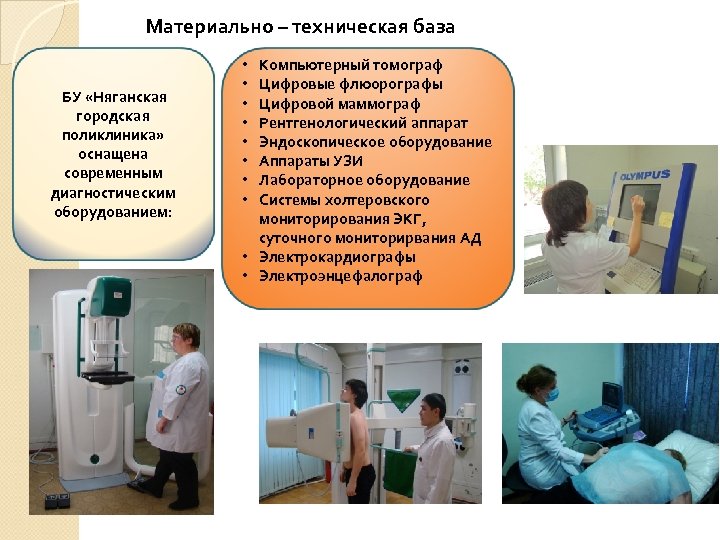 Материально – техническая база

БУ «Няганская городская поликлиника» оснащена современным диагностическим оборудованием:

• Компьютерный томограф
• Цифровые флюорографы
• Цифровой маммограф
• Рентгенологический аппарат
• Эндоскопическое оборудование
• Аппараты УЗИ
• Лабораторное оборудование
• Системы холтеровского мониторирования ЭКГ, суточного мониторирвания АД
• Электрокардиографы
• Электроэнцефалограф

OLYMPUS